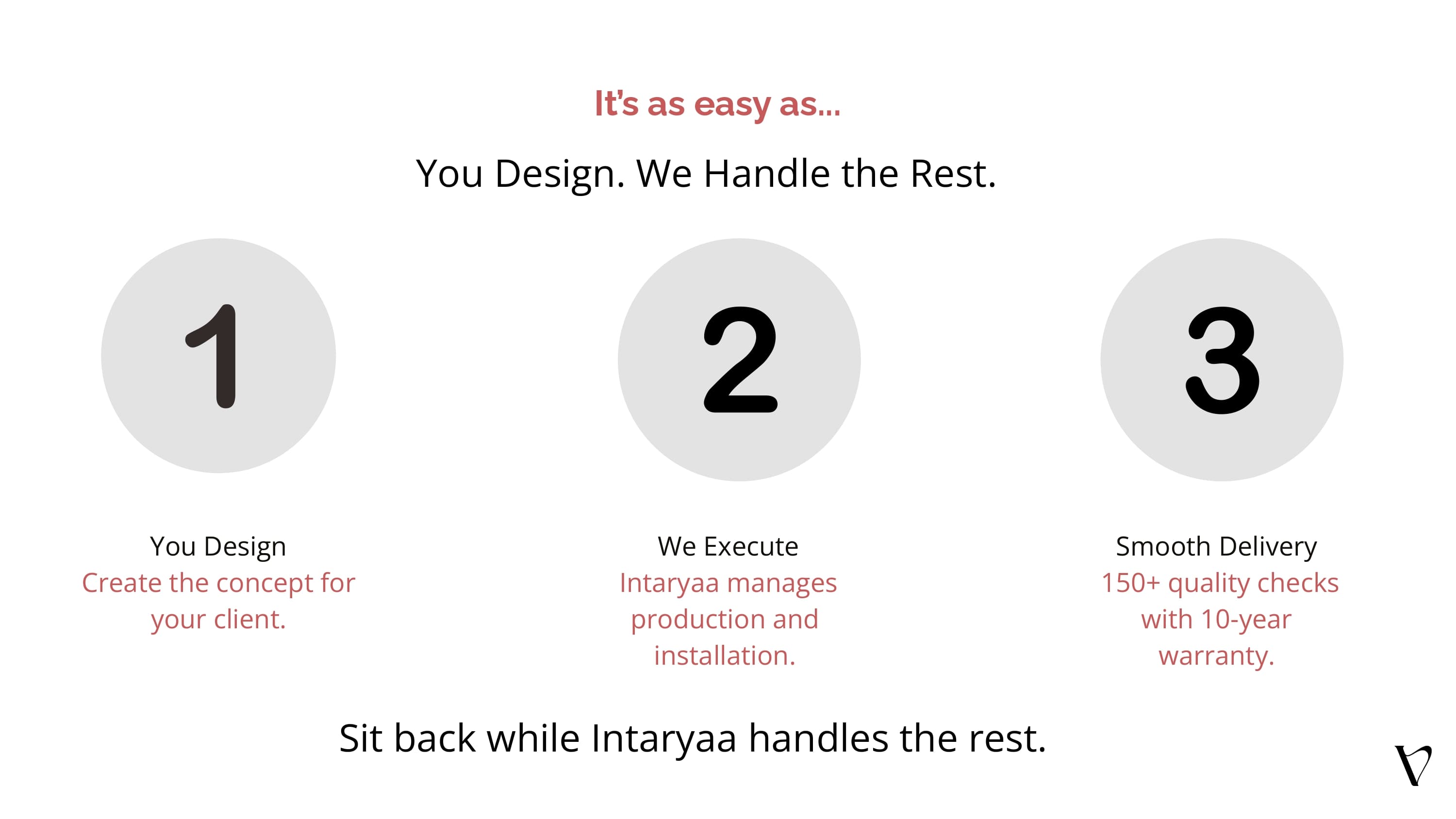 It's as easy as...

You Design. We Handle the Rest.

1

You Design

Create the concept for your client.

2

We Execute

Intaryaa manages production and installation.

3

Smooth Delivery

150+ quality checks with 10-year warranty.

Sit back while Intaryaa handles the rest.